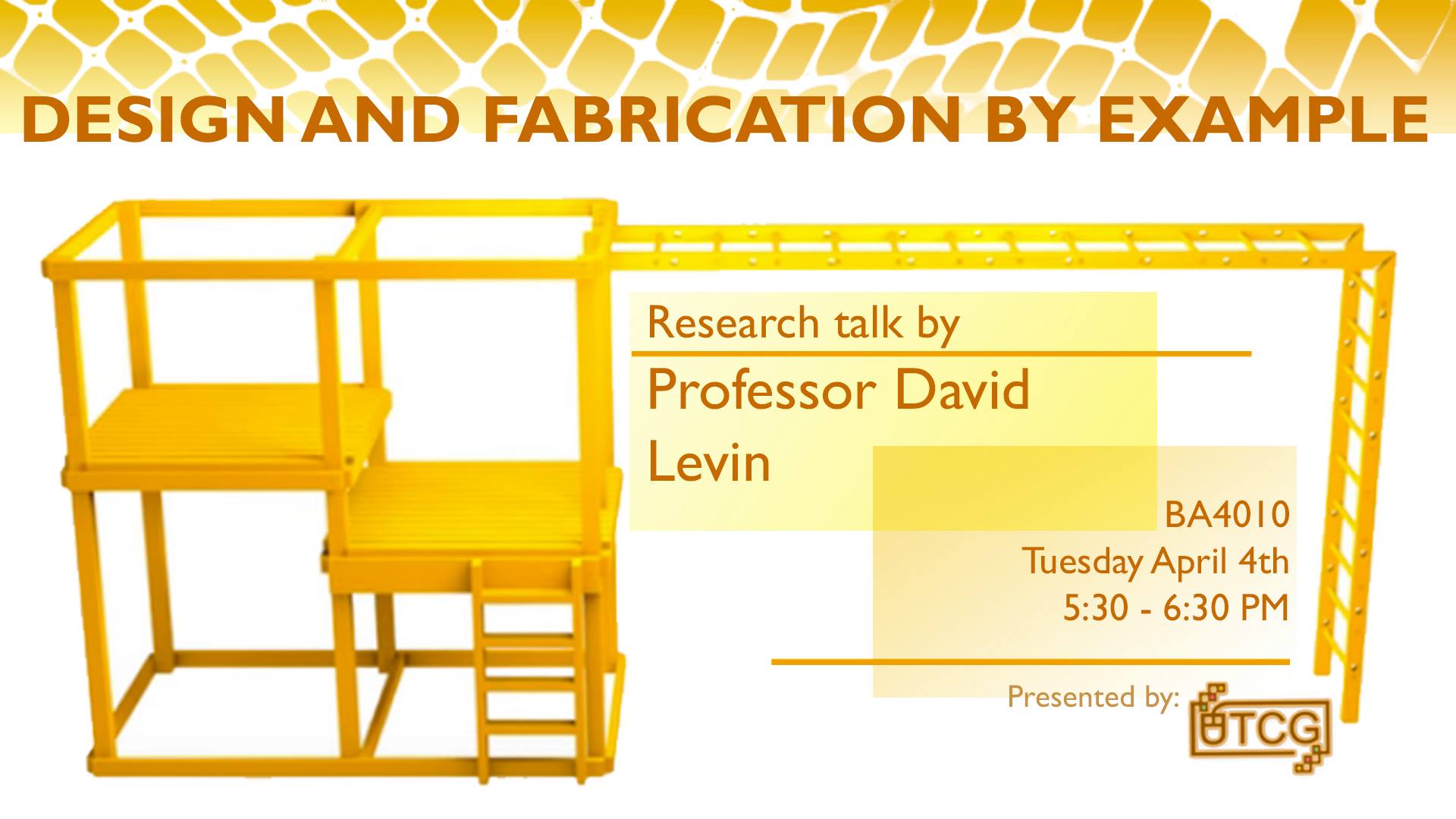 DESIGN AND FABRICATION BY EXAMPLE

Research talk by

Professor David Levin

BA4010
Tuesday April 4th
5:30 - 6:30 PM

Presented by: UTCG